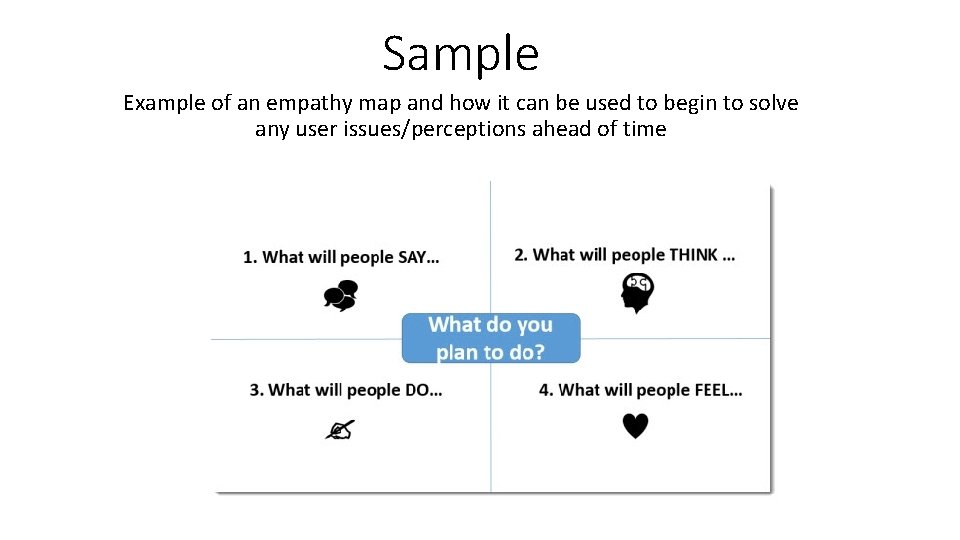 Sample

Example of an empathy map and how it can be used to begin to solve any user issues/perceptions ahead of time

1. What will people SAY…

2. What will people THINK …

What do you plan to do?

3. What will people DO…

4. What will people FEEL…